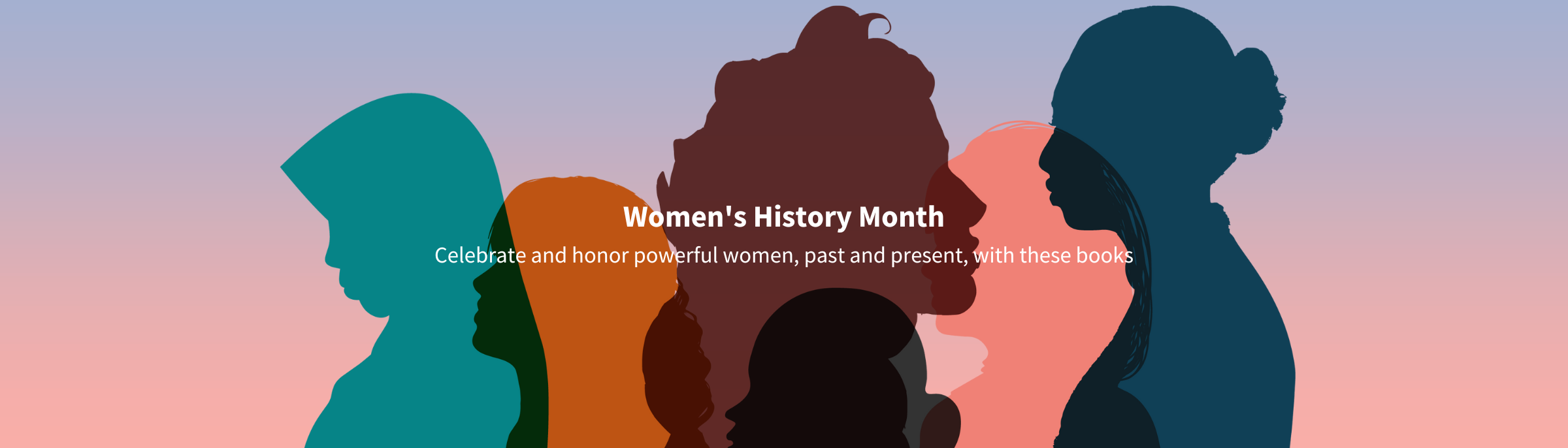 Women's History Month

Celebrate and honor powerful women, past and present, with these books